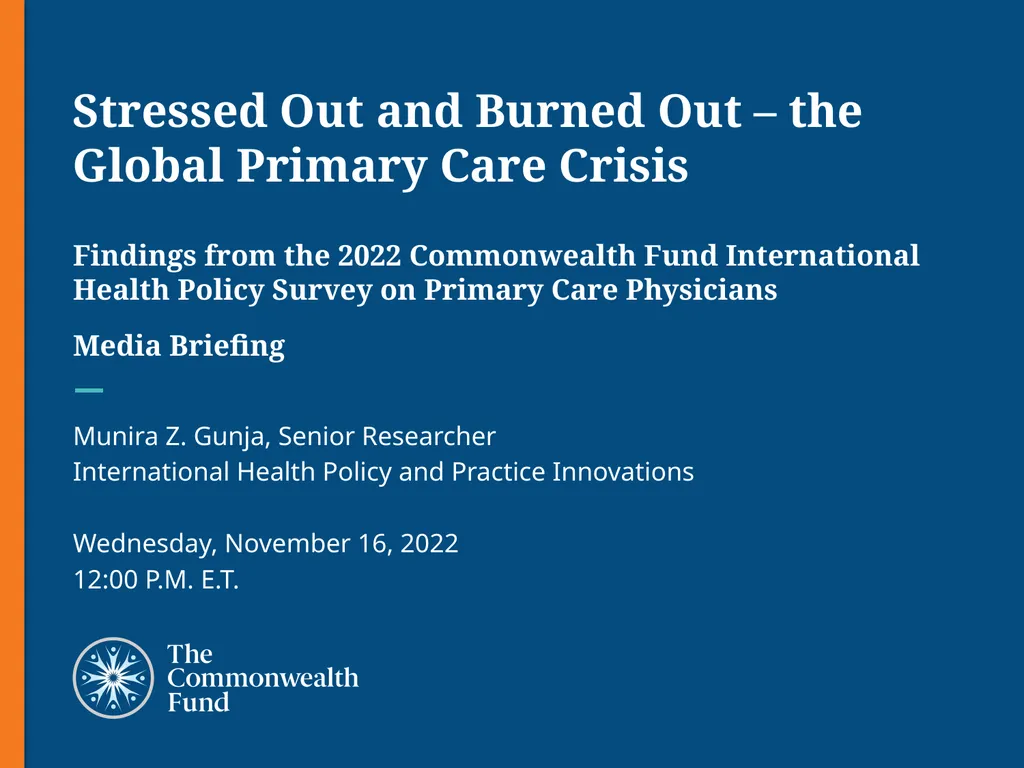 Stressed Out and Burned Out – the Global Primary Care Crisis

Findings from the 2022 Commonwealth Fund International Health Policy Survey on Primary Care Physicians

Media Briefing

Munira Z. Gunja, Senior Researcher
International Health Policy and Practice Innovations

Wednesday, November 16, 2022
12:00 P.M. E.T.

The Commonwealth Fund